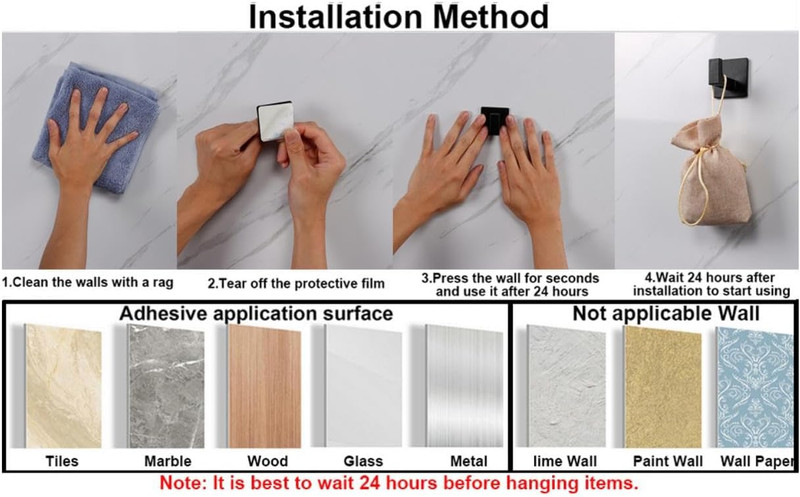 Installation Method

1.Clean the walls with a rag

2.Tear off the protective film

3.Press the wall for seconds and use it after 24 hours

4.Wait 24 hours after installation to start using

Adhesive application surface

Tiles

Marble

Wood

Glass

Metal

Not applicable Wall

lime Wall

Paint Wall

Wall Paper

Note: It is best to wait 24 hours before hanging items.